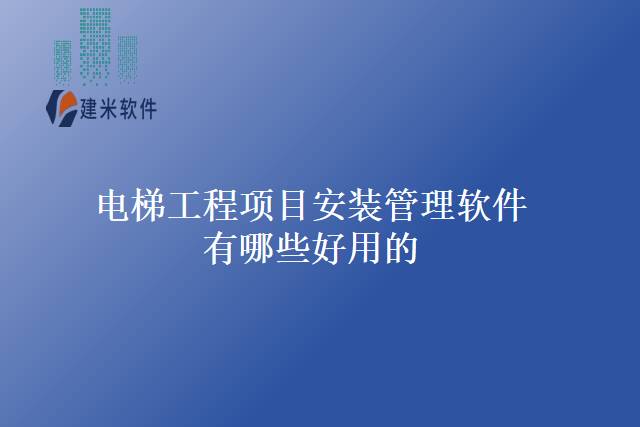 建米软件

电梯工程项目安装管理软件有哪些好用的